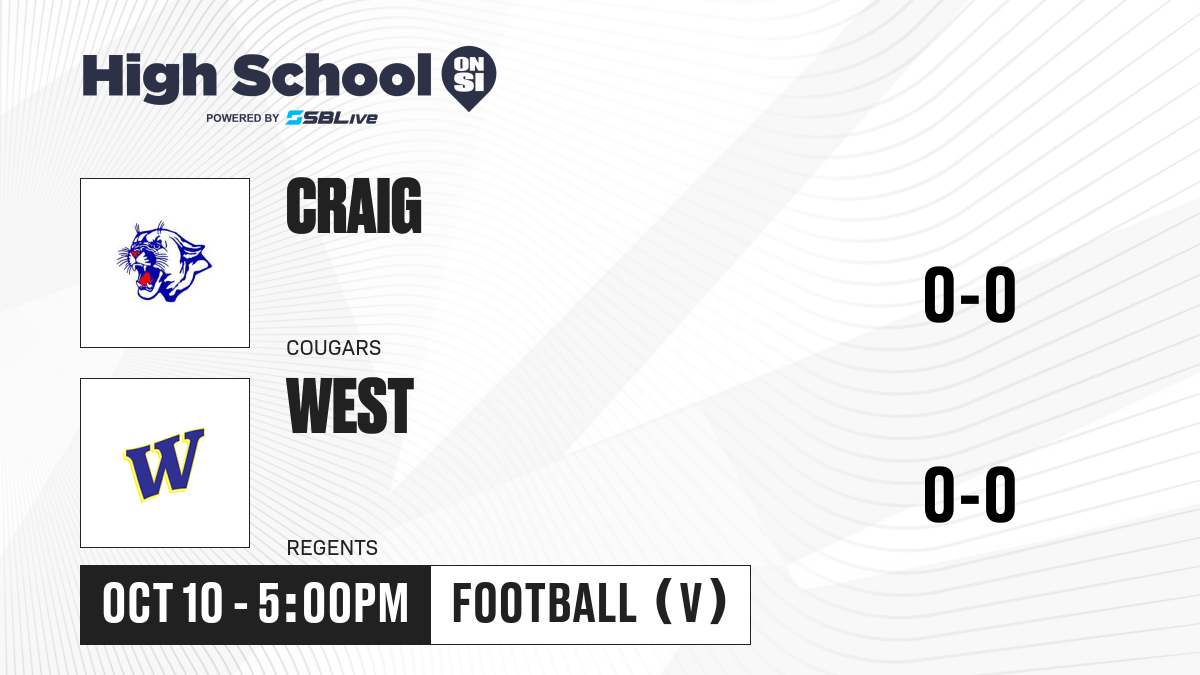 High School ON SI
POWERED BY SBLive

CRAIG
COUGARS
0-0

W
WEST
REGENTS
0-0

OCT 10 - 5:00PM
FOOTBALL (V)